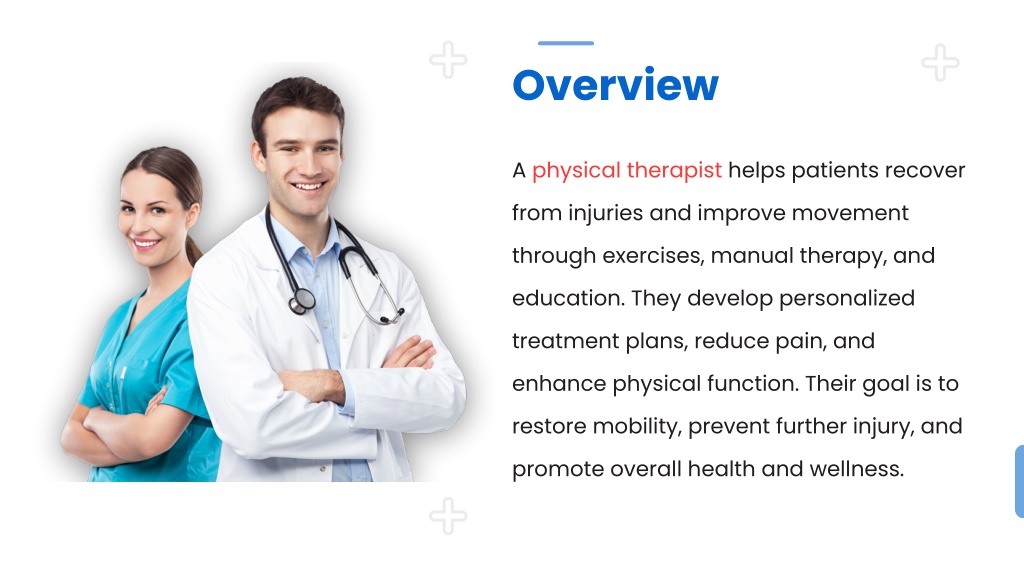 Overview

A physical therapist helps patients recover from injuries and improve movement through exercises, manual therapy, and education. They develop personalized treatment plans, reduce pain, and enhance physical function. Their goal is to restore mobility, prevent further injury, and promote overall health and wellness.